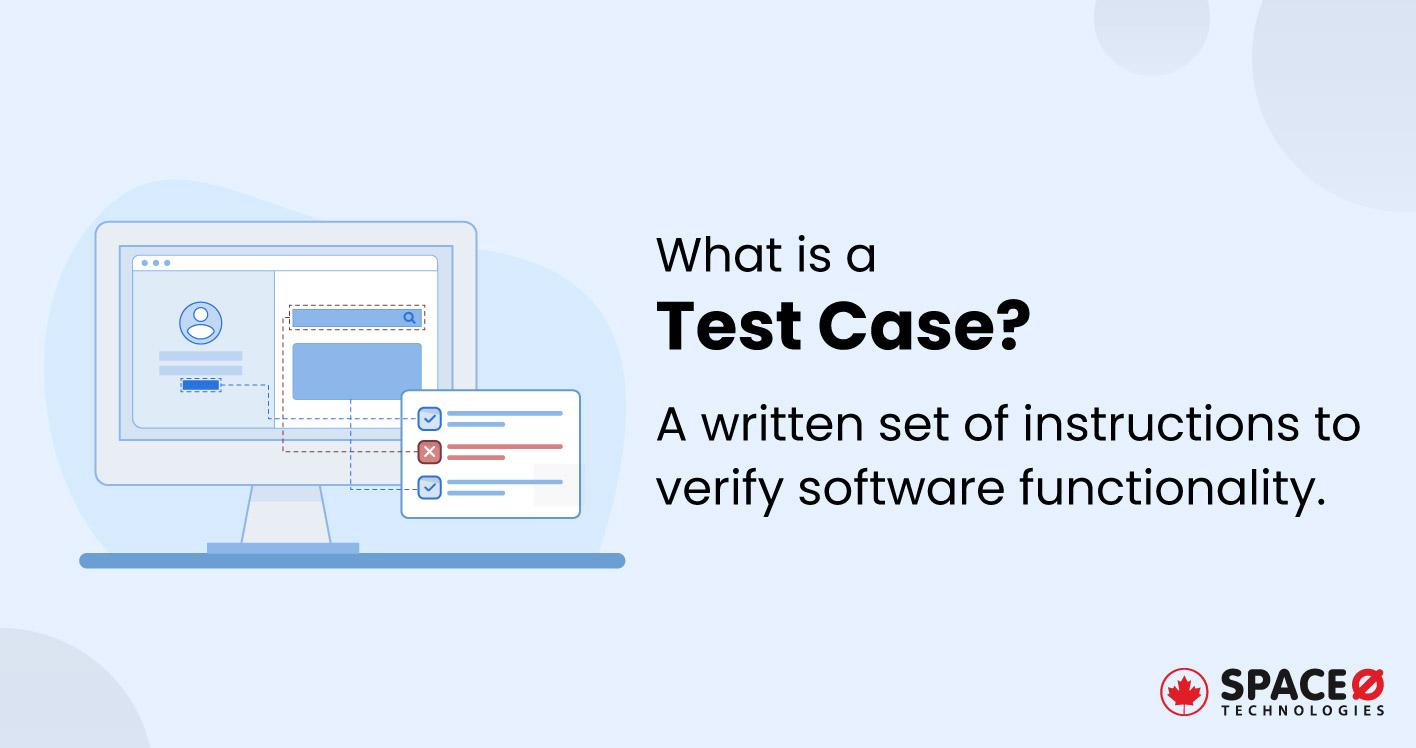 What is a
Test Case?

A written set of instructions to verify software functionality.

SPACEØ
TECHNOLOGIES